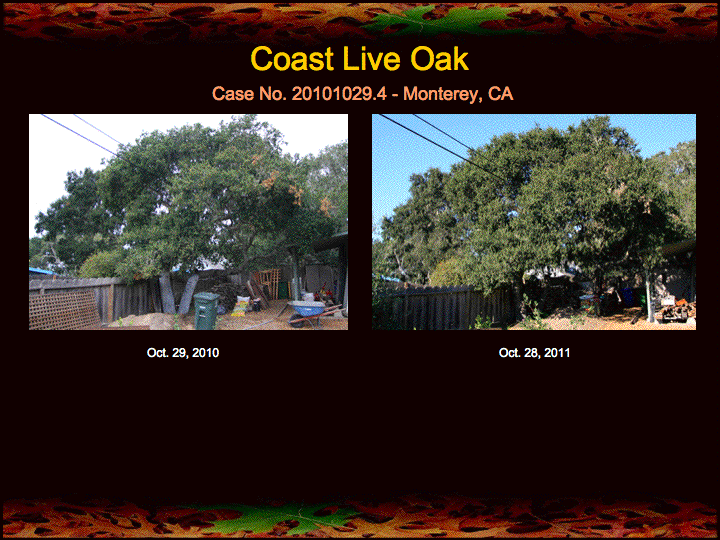 Coast Live Oak

Case No. 20101029.4 - Monterey, CA

Oct. 29, 2010

Oct. 28, 2011